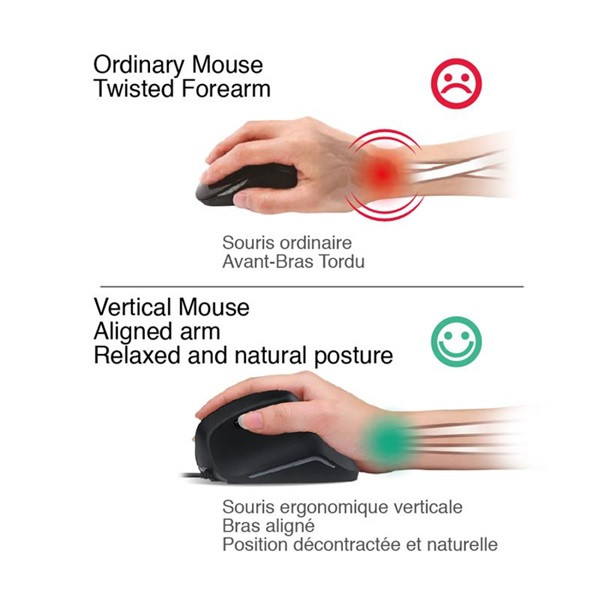 Ordinary Mouse
Twisted Forearm

Souris ordinaire
Avant-Bras Tordu

Vertical Mouse
Aligned arm
Relaxed and natural posture

Souris ergonomique verticale
Bras aligné
Position décontractée et naturelle